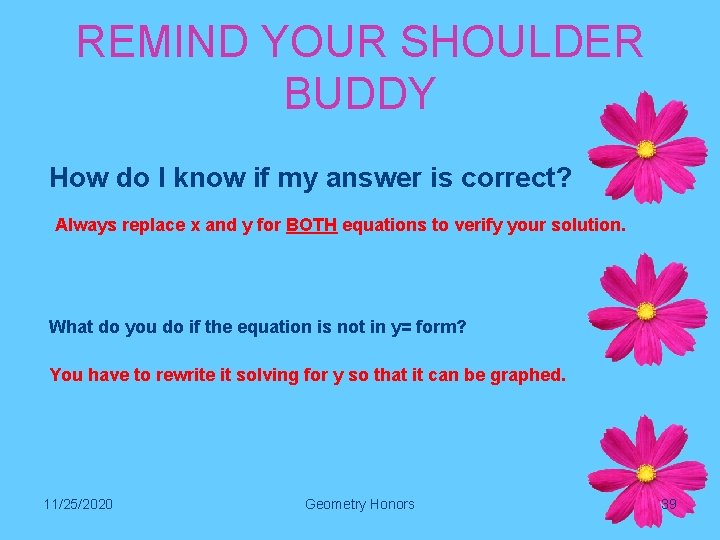 REMIND YOUR SHOULDER BUDDY

How do I know if my answer is correct?

Always replace x and y for BOTH equations to verify your solution.

What do you do if the equation is not in y= form?

You have to rewrite it solving for y so that it can be graphed.

11/25/2020

Geometry Honors

39